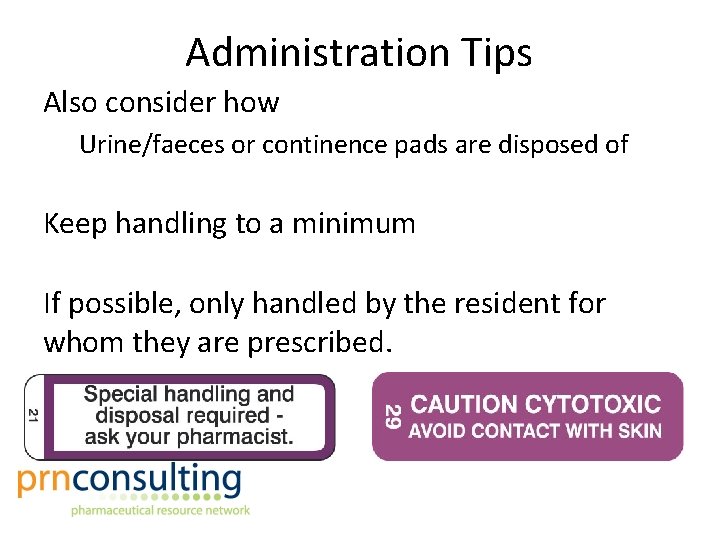 Administration Tips

Also consider how

Urine/faeces or continence pads are disposed of

Keep handling to a minimum

If possible, only handled by the resident for whom they are prescribed.

21

Special handling and disposal required - ask your pharmacist.

29

CAUTION CYTOTOXIC
AVOID CONTACT WITH SKIN

prnconsulting
pharmaceutical resource network